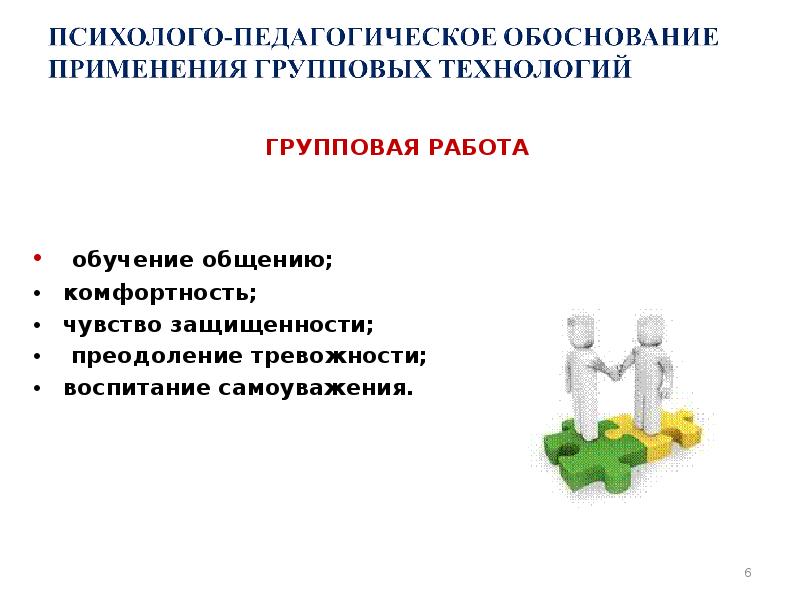 ПСИХОЛОГО-ПЕДАГОГИЧЕСКОЕ ОБОСНОВАНИЕ ПРИМЕНЕНИЯ ГРУППОВЫХ ТЕХНОЛОГИЙ

ГРУППОВАЯ РАБОТА

• обучение общению;
• комфортность;
• чувство защищенности;
• преодоление тревожности;
• воспитание самоуважения.

6